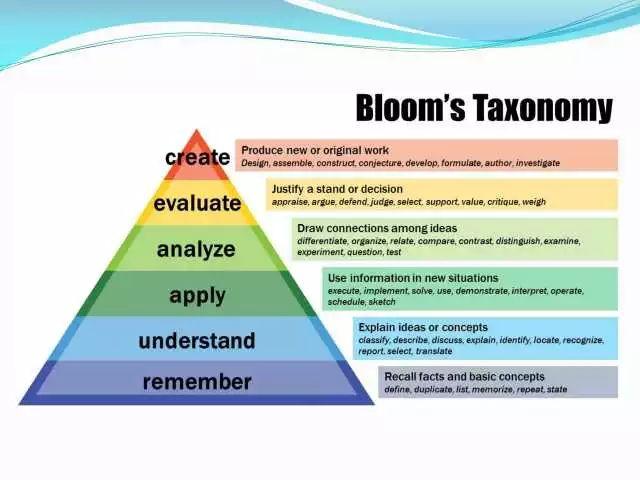 Bloom's Taxonomy

create
Produce new or original work
Design, assemble, construct, conjecture, develop, formulate, author, investigate

evaluate
Justify a stand or decision
appraise, argue, defend, judge, select, support, value, critique, weigh

analyze
Draw connections among ideas
differentiate, organize, relate, compare, contrast, distinguish, examine, experiment, question, test

apply
Use information in new situations
execute, implement, solve, use, demonstrate, interpret, operate, schedule, sketch

understand
Explain ideas or concepts
classify, describe, discuss, explain, identify, locate, recognize, report, select, translate

remember
Recall facts and basic concepts
define, duplicate, list, memorize, repeat, state